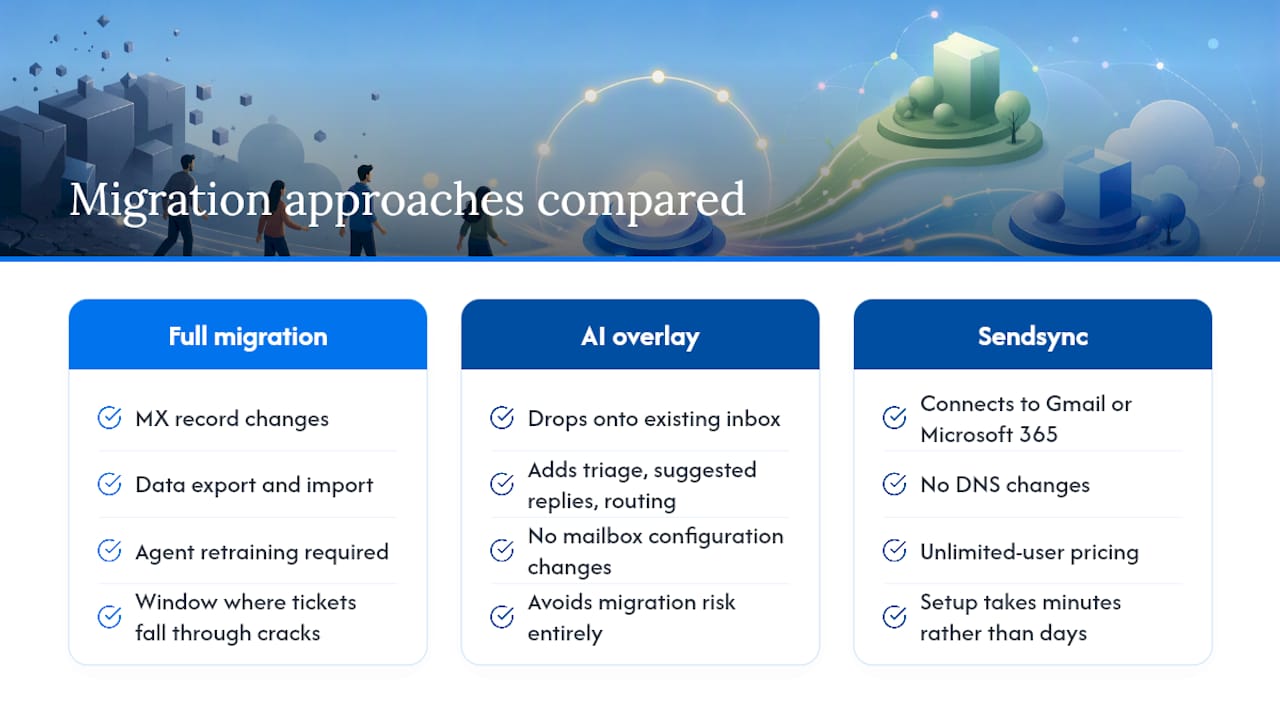 Migration approaches compared

Full migration

MX record changes

Data export and import

Agent retraining required

Window where tickets fall through cracks

AI overlay

Drops onto existing inbox

Adds triage, suggested replies, routing

No mailbox configuration changes

Avoids migration risk entirely

Sendsync

Connects to Gmail or Microsoft 365

No DNS changes

Unlimited-user pricing

Setup takes minutes rather than days